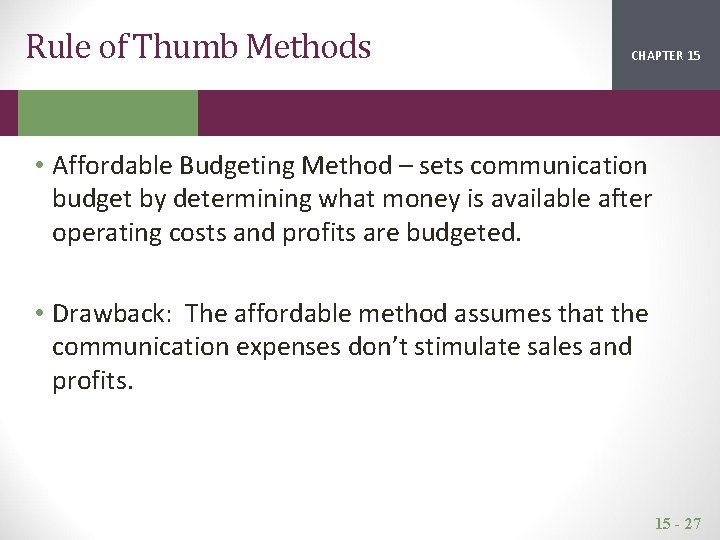 Rule of Thumb Methods

CHAPTER 15

• Affordable Budgeting Method – sets communication budget by determining what money is available after operating costs and profits are budgeted.

• Drawback: The affordable method assumes that the communication expenses don't stimulate sales and profits.

15 - 27